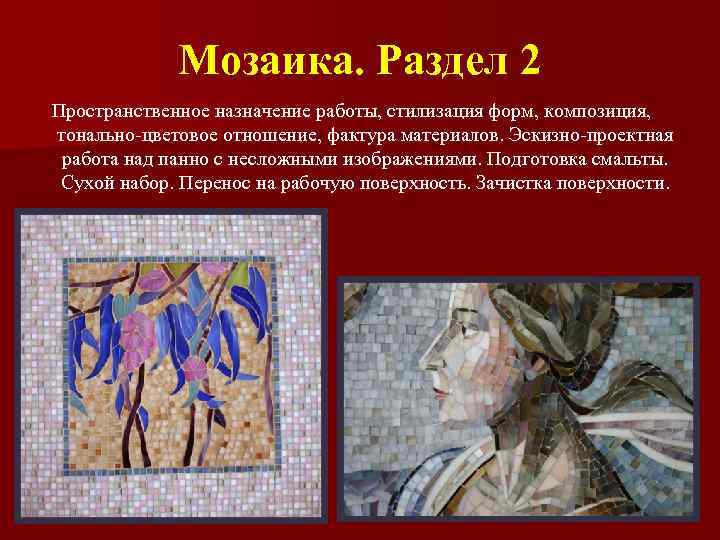 Мозаика. Раздел 2

Пространственное назначение работы, стилизация форм, композиция, тонально-цветовое отношение, фактура материалов. Эскизно-проектная работа над панно с несложными изображениями. Подготовка смальты. Сухой набор. Перенос на рабочую поверхность. Зачистка поверхности.